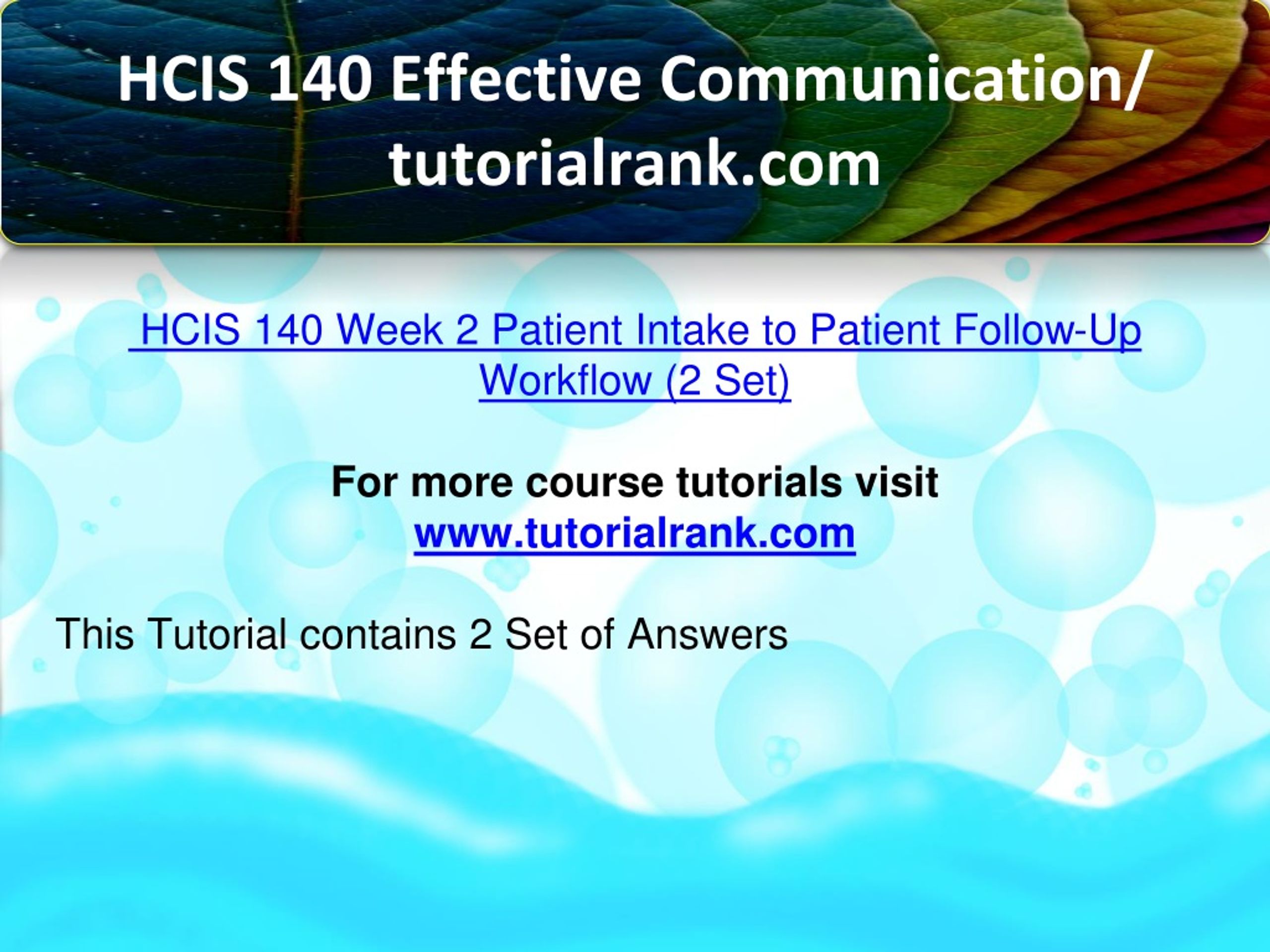 HCIS 140 Effective Communication/ tutorialrank.com

HCIS 140 Week 2 Patient Intake to Patient Follow-Up Workflow (2 Set)

For more course tutorials visit
www.tutorialrank.com

This Tutorial contains 2 Set of Answers